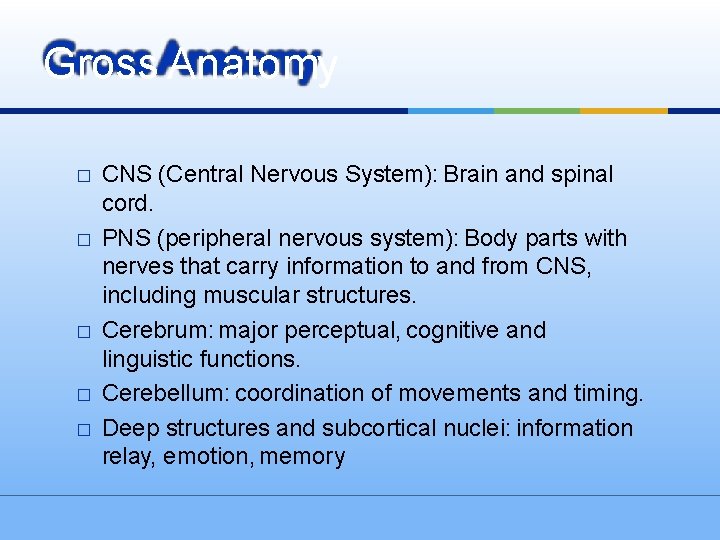 Gross Anatomy

□ CNS (Central Nervous System): Brain and spinal cord.

□ PNS (peripheral nervous system): Body parts with nerves that carry information to and from CNS, including muscular structures.

□ Cerebrum: major perceptual, cognitive and linguistic functions.

□ Cerebellum: coordination of movements and timing.

□ Deep structures and subcortical nuclei: information relay, emotion, memory